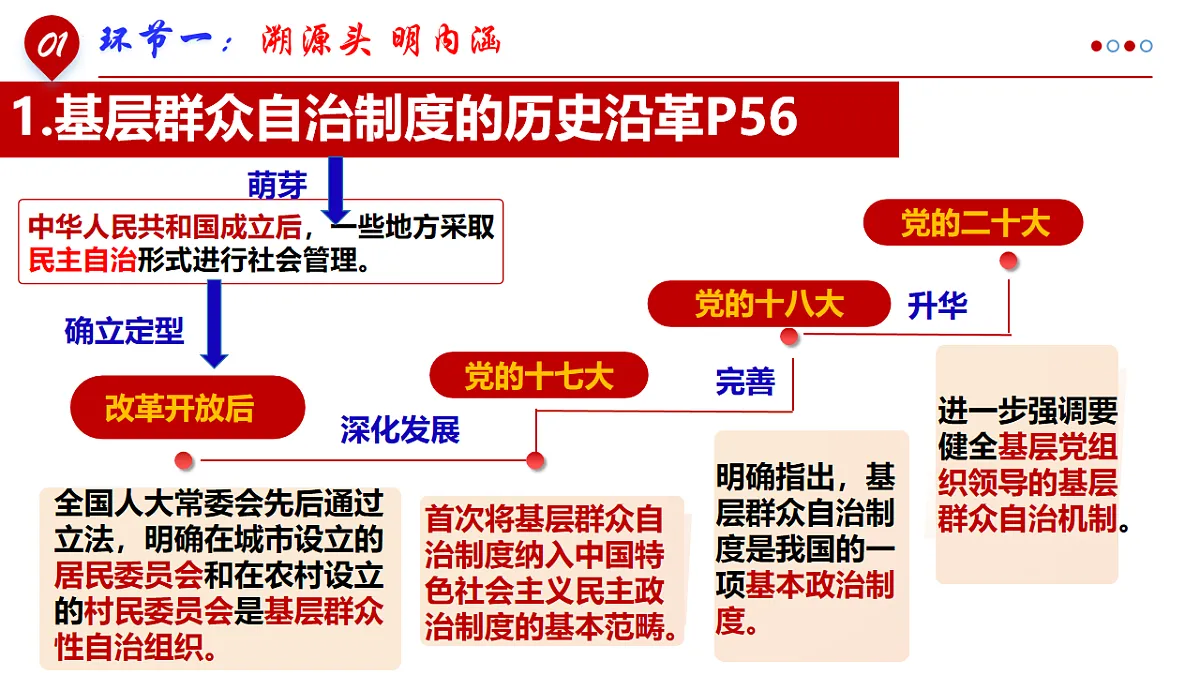 01 环节一：溯源头 明内涵

1.基层群众自治制度的历史沿革P56

萌芽

中华人民共和国成立后，一些地方采取民主自治形式进行社会管理。

确立定型

改革开放后

全国人大常委会先后通过立法，明确在城市设立的居民委员会和在农村设立的村民委员会是基层群众性自治组织。

深化发展

党的十七大

首次将基层群众自治制度纳入中国特色社会主义民主政治制度的基本范畴。

完善

党的十八大

明确指出，基层群众自治制度是我国的一项基本政治制度。

升华

党的二十大

进一步强调要健全基层党组织领导的基层群众自治机制。